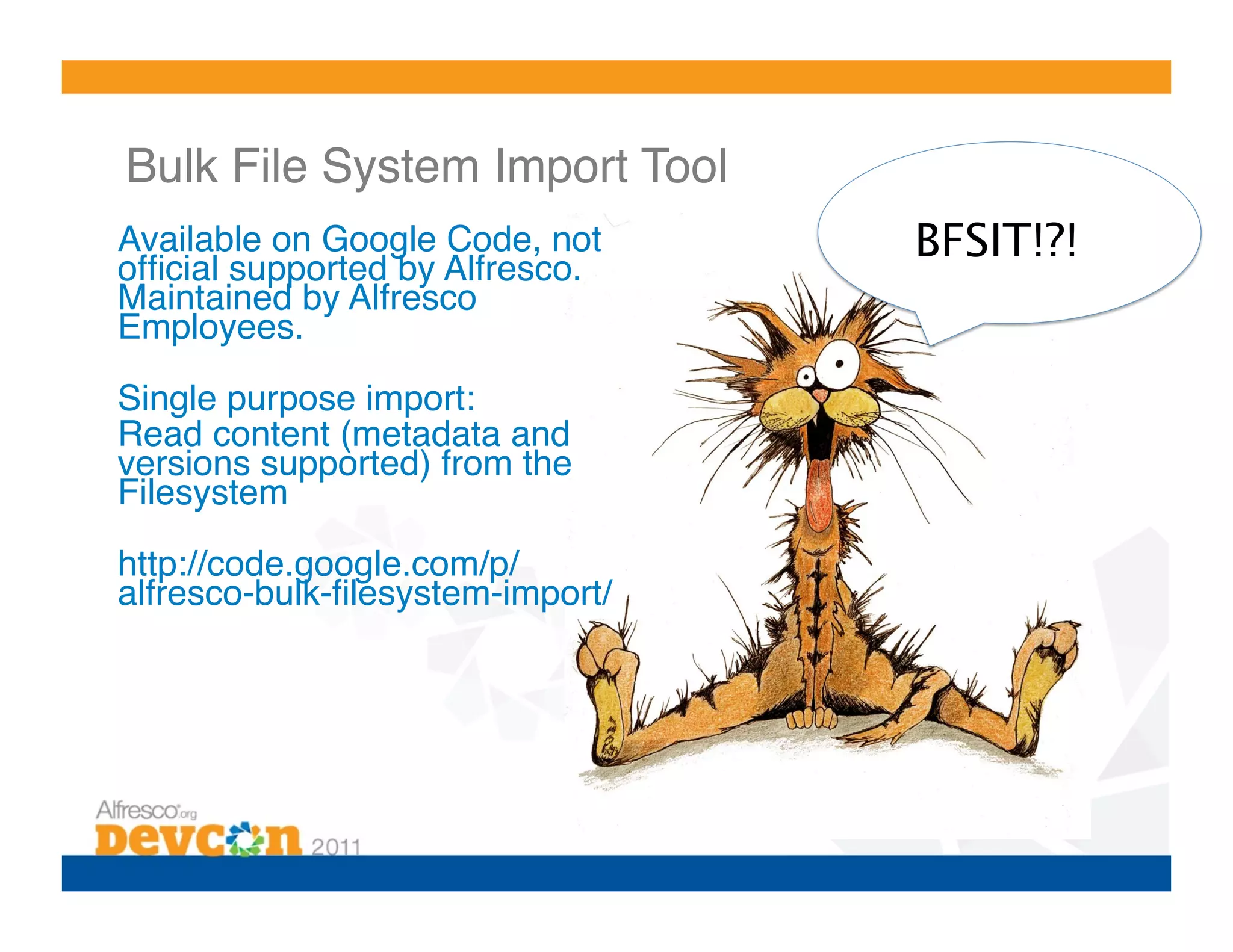 Bulk File System Import Tool

Available on Google Code, not official supported by Alfresco. Maintained by Alfresco Employees.

Single purpose import:
Read content (metadata and versions supported) from the Filesystem

http://code.google.com/p/alfresco-bulk-filesystem-import/

BFSIT!?!

Alfresco.org
Devcon 2011